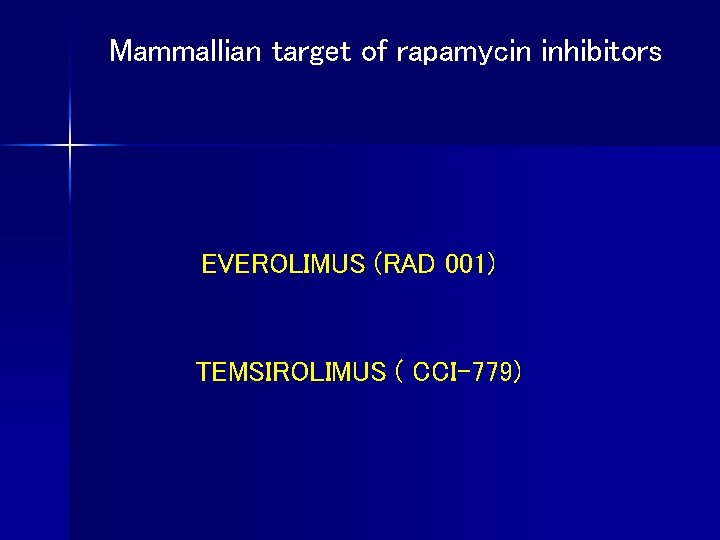 Mammallian target of rapamycin inhibitors

EVEROLIMUS (RAD 001)

TEMSIROLIMUS ( CCI-779)